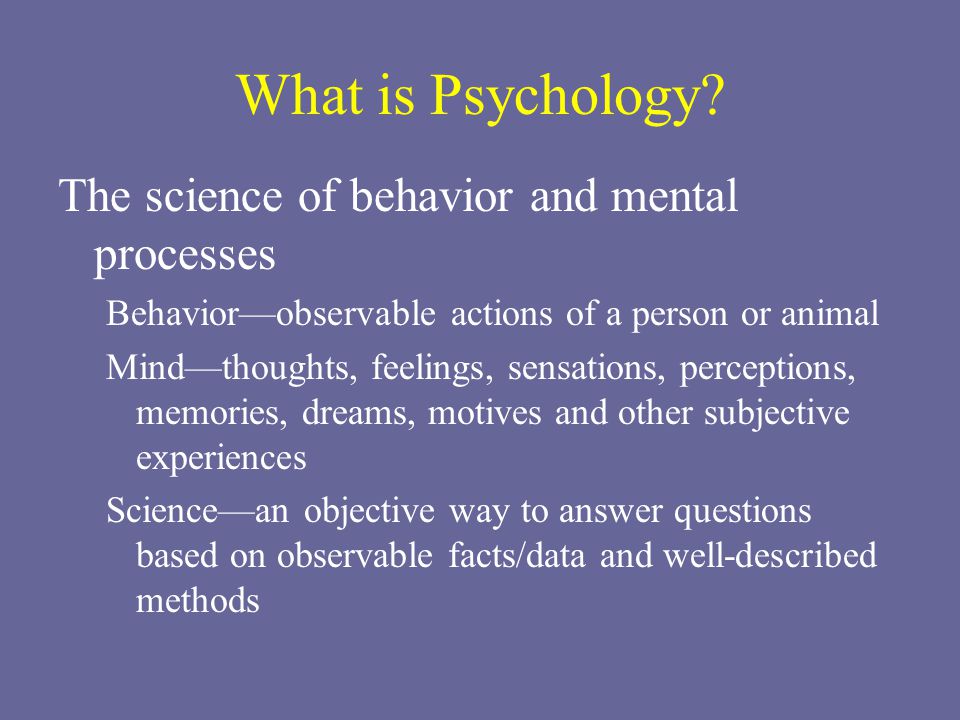 What is Psychology?

The science of behavior and mental processes

Behavior—observable actions of a person or animal

Mind—thoughts, feelings, sensations, perceptions, memories, dreams, motives and other subjective experiences

Science—an objective way to answer questions based on observable facts/data and well-described methods